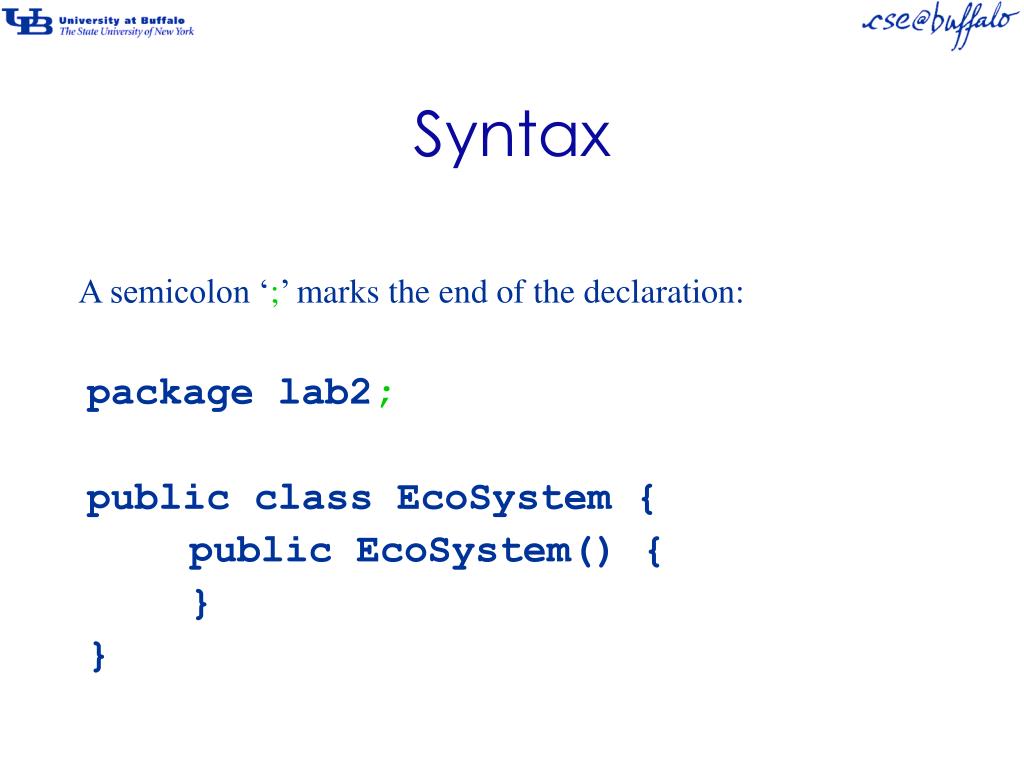 UB University at Buffalo
The State University of New York

cse@buffalo

Syntax

A semicolon ‘;’ marks the end of the declaration:

package lab2;

public class EcoSystem {
    public EcoSystem() {
    }
}